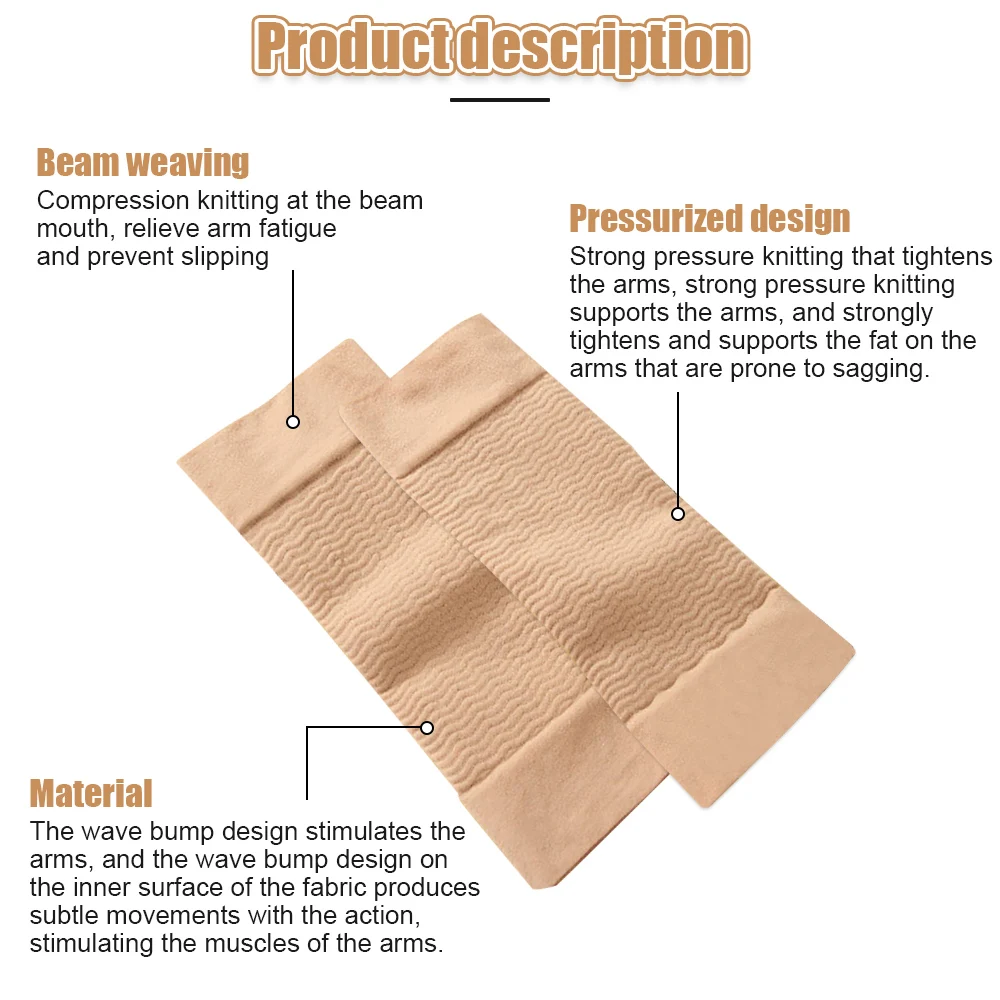 Product description

Beam weaving
Compression knitting at the beam mouth, relieve arm fatigue and prevent slipping

Pressurized design
Strong pressure knitting that tightens the arms, strong pressure knitting supports the arms, and strongly tightens and supports the fat on the arms that are prone to sagging.

Material
The wave bump design stimulates the arms, and the wave bump design on the inner surface of the fabric produces subtle movements with the action, stimulating the muscles of the arms.